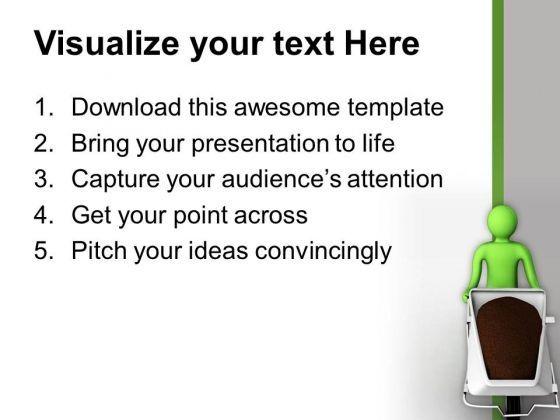 Visualize your text Here

1. Download this awesome template
2. Bring your presentation to life
3. Capture your audience's attention
4. Get your point across
5. Pitch your ideas convincingly